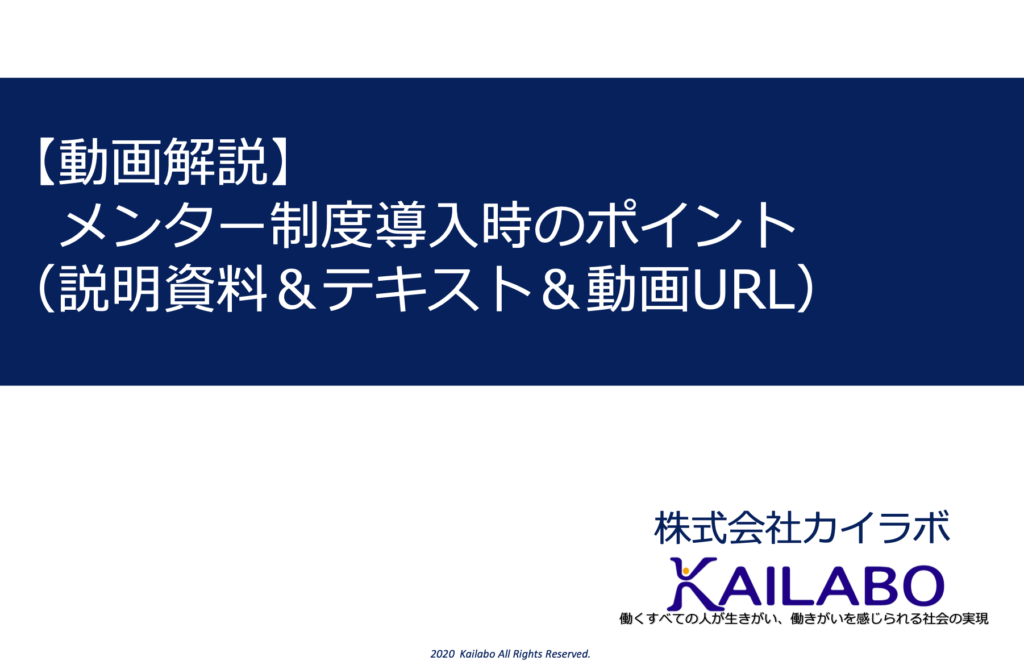 【動画解説】
メンター制度導入時のポイント
（説明資料＆テキスト＆動画URL）

株式会社カイラボ
KAILABO
働くすべての人が生きがい、働きがいを感じられる社会の実現

2020 Kailabo All Rights Reserved.